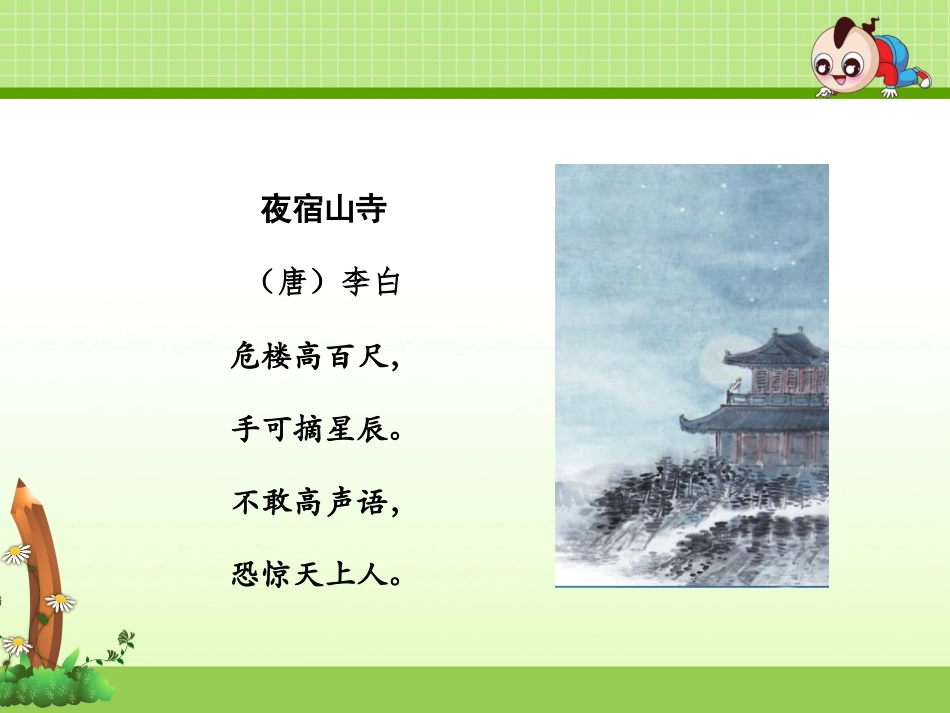 夜宿山寺

（唐）李白

危楼高百尺，

手可摘星辰。

不敢高声语，

恐惊天上人。